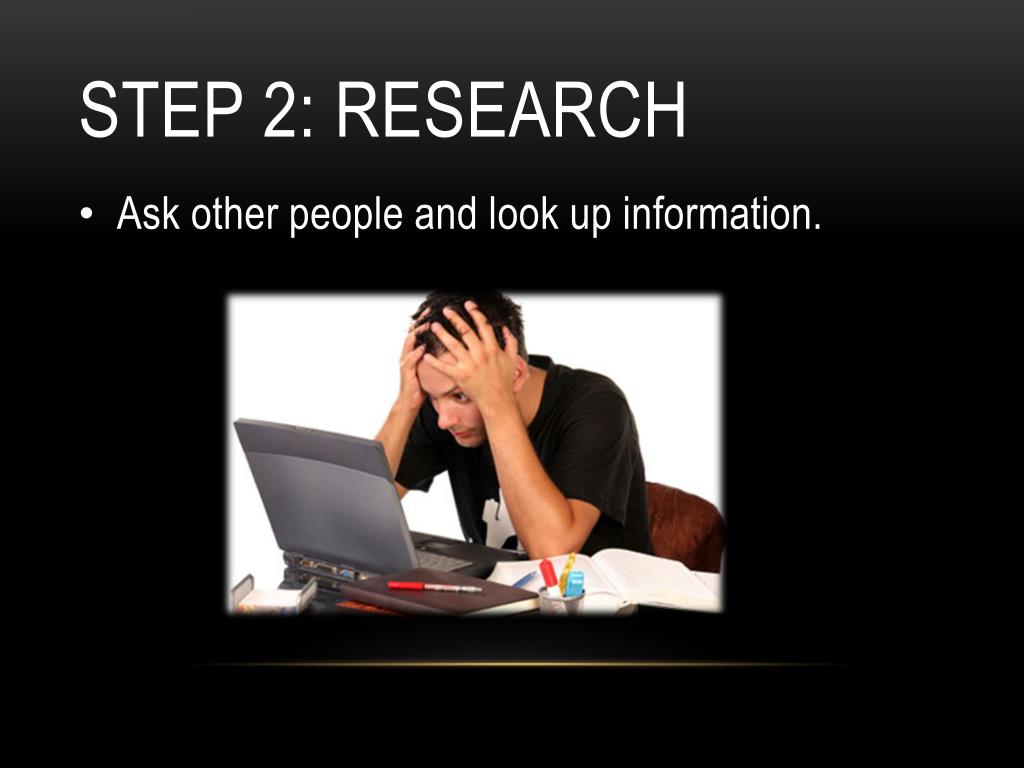 STEP 2: RESEARCH

• Ask other people and look up information.